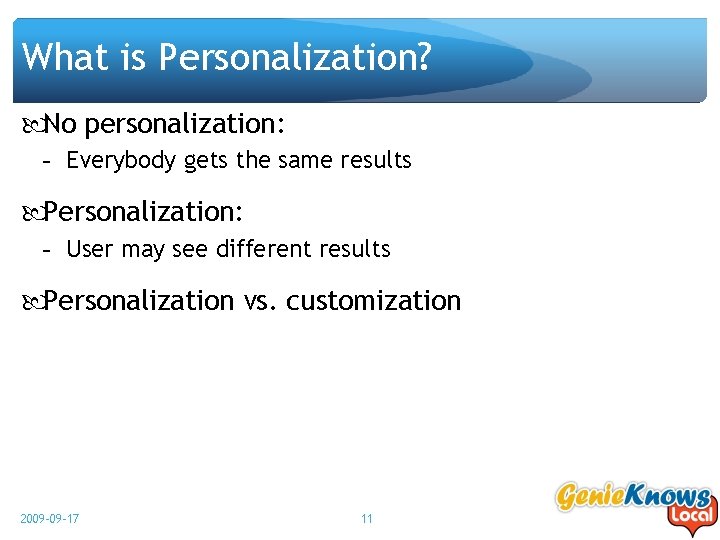 What is Personalization?

No personalization:
– Everybody gets the same results

Personalization:
– User may see different results

Personalization vs. customization

2009-09-17

11

GenieKnows Local